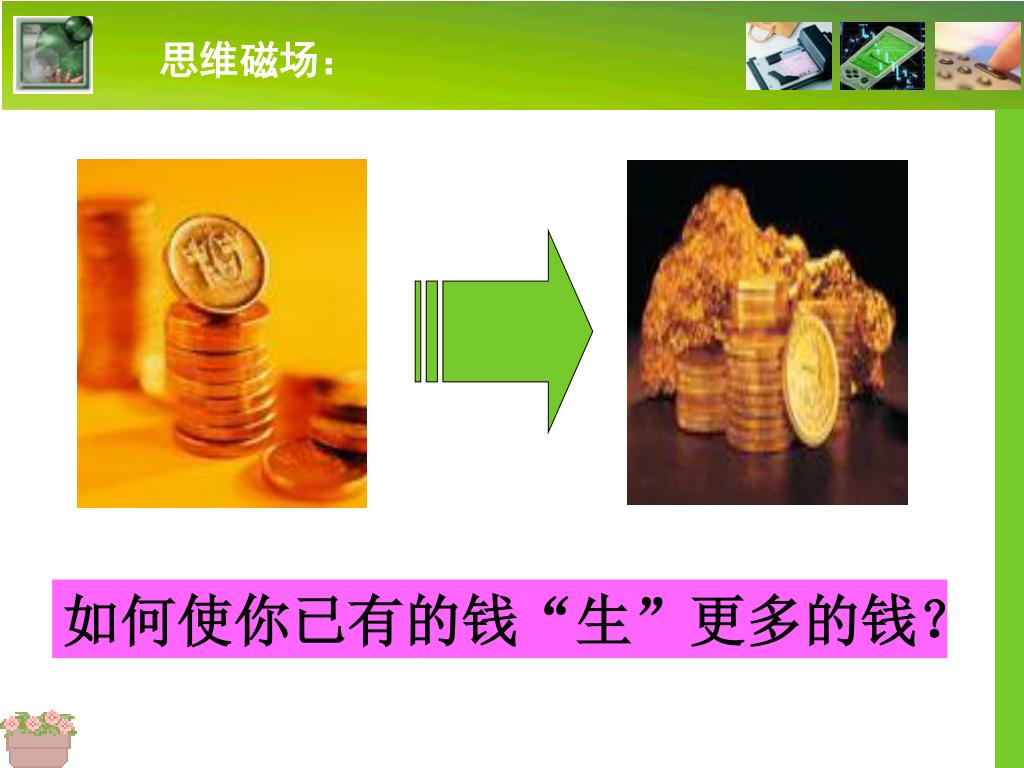 思维磁场：

如何使你已有的钱“生”更多的钱？